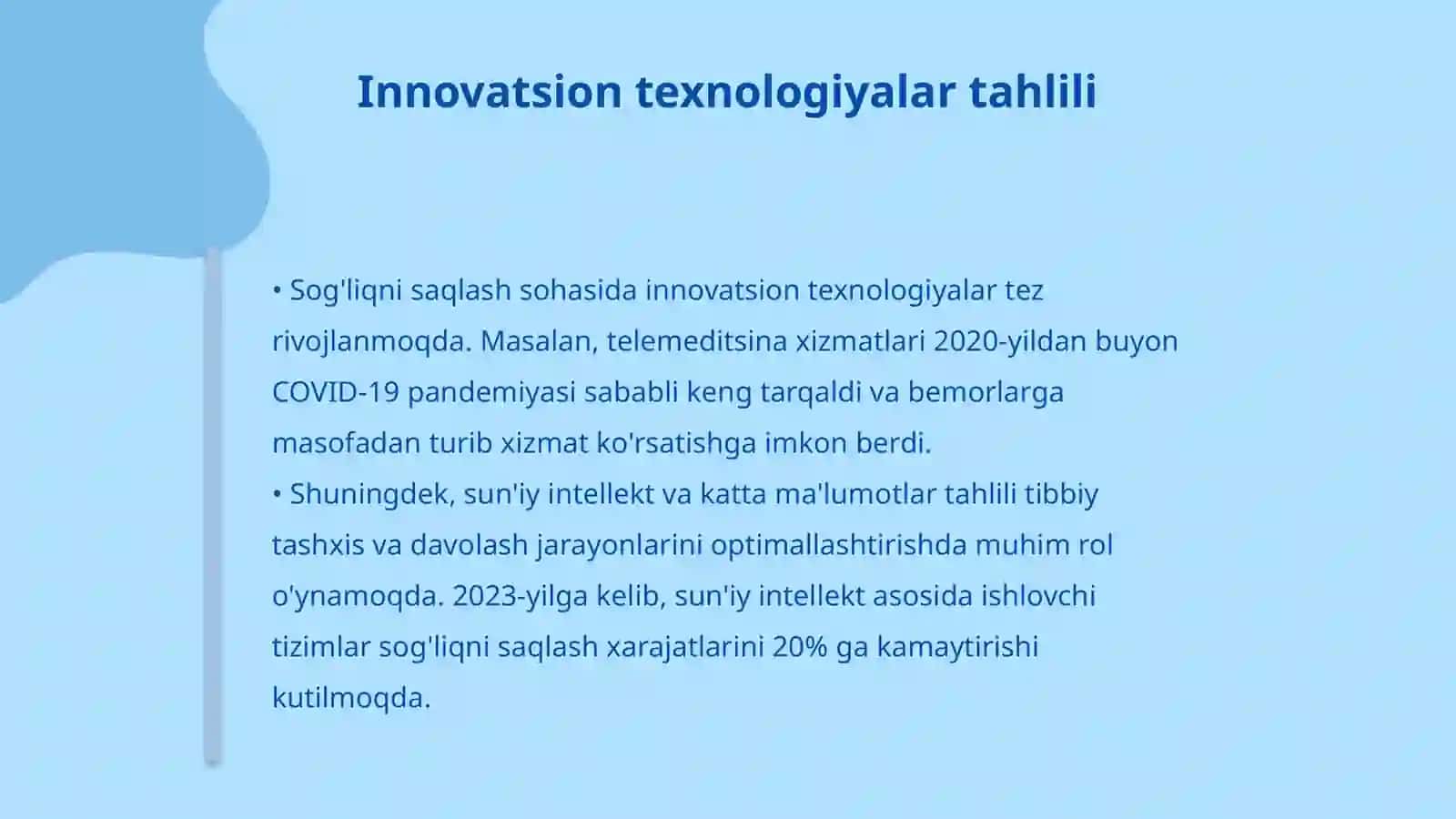 Innovatsion texnologiyalar tahlili

• Sog'liqni saqlash sohasida innovatsion texnologiyalar tez rivojlanmoqda. Masalan, telemeditsina xizmatlari 2020-yildan buyon COVID-19 pandemiyasi sababli keng tarqaldi va bemorlarga masofadan turib xizmat ko'rsatishga imkon berdi.
• Shuningdek, sun'iy intellekt va katta ma'lumotlar tahlili tibbiy tashxis va davolash jarayonlarini optimallashtirishda muhim rol o'ynamoqda. 2023-yilga kelib, sun'iy intellekt asosida ishlovchi tizimlar sog'liqni saqlash xarajatlarini 20% ga kamaytirishi kutilmoqda.